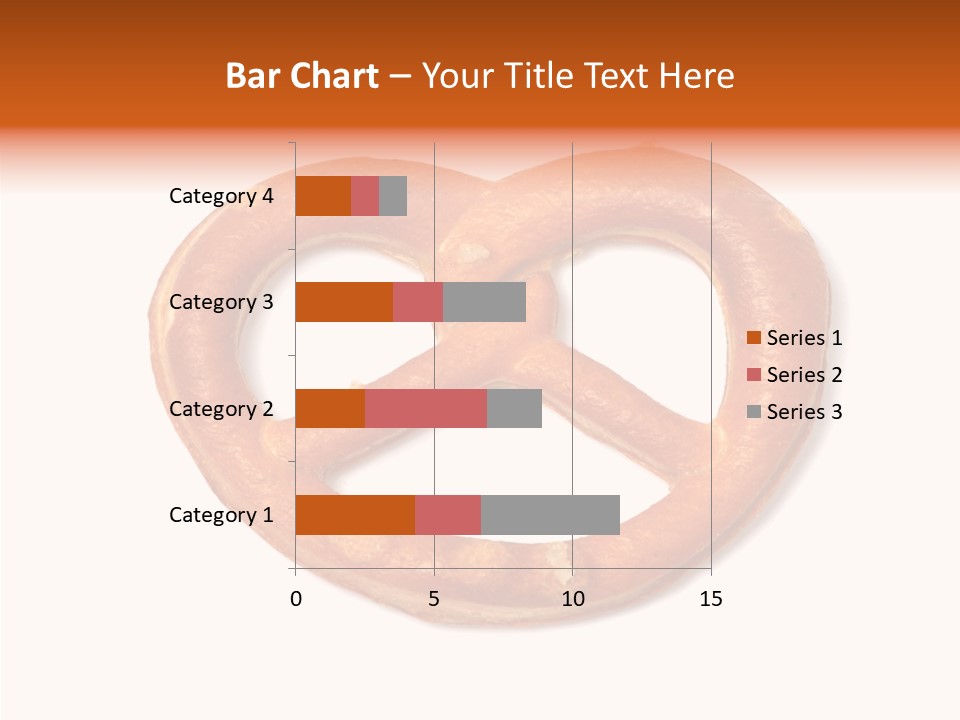 Bar Chart – Your Title Text Here

Category 4
Category 3
Category 2
Category 1

0
5
10
15

Series 1
Series 2
Series 3